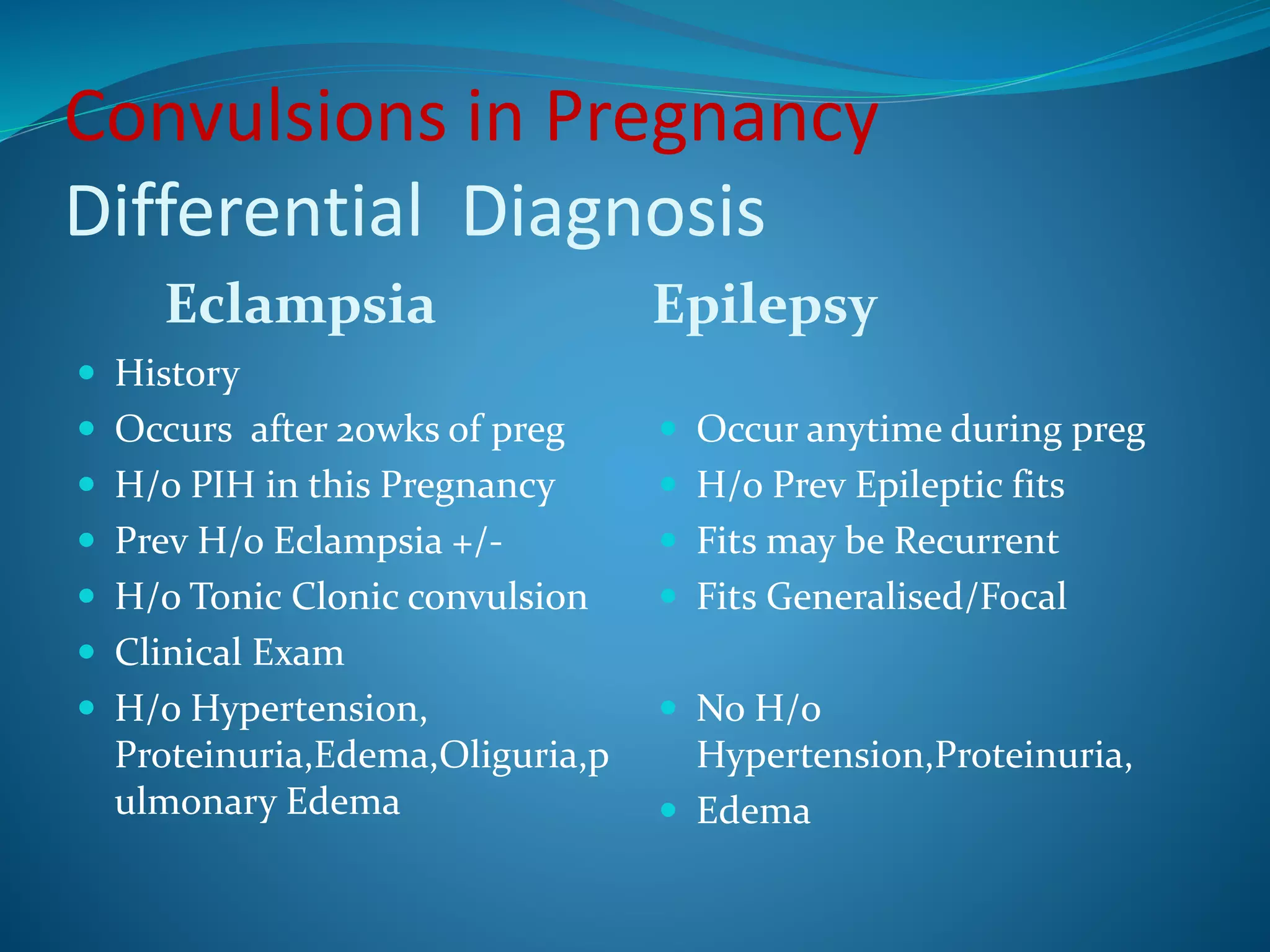 Convulsions in Pregnancy
Differential Diagnosis

Eclampsia

- History
- Occurs after 20wks of preg
- H/o PIH in this Pregnancy
- Prev H/o Eclampsia +/-
- H/o Tonic Clonic convulsion
- Clinical Exam
- H/o Hypertension, Proteinuria,Edema,Oliguria,pulmonary Edema

Epilepsy

- Occur anytime during preg
- H/o Prev Epileptic fits
- Fits may be Recurrent
- Fits Generalised/Focal
- No H/o Hypertension,Proteinuria,
- Edema